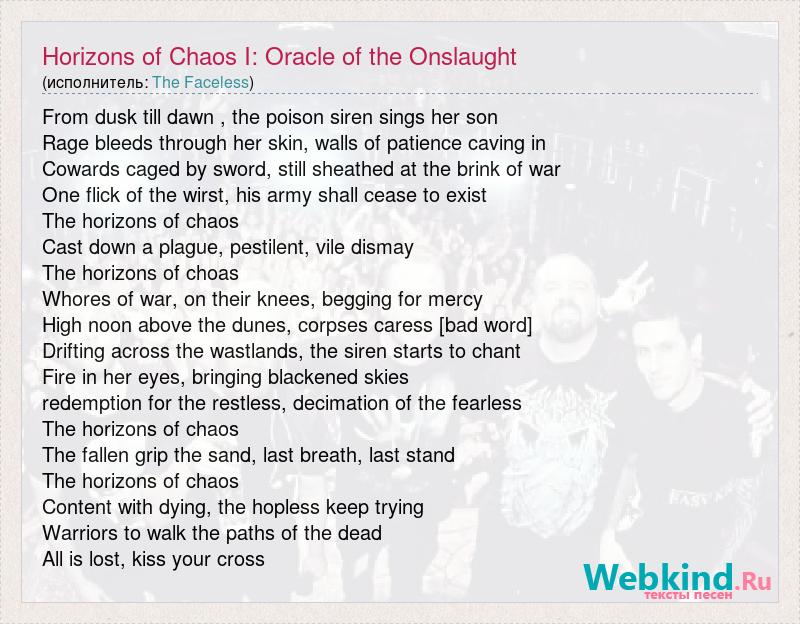 Horizons of Chaos I: Oracle of the Onslaught
(исполнитель: The Faceless)

From dusk till dawn , the poison siren sings her son
Rage bleeds through her skin, walls of patience caving in
Cowards caged by sword, still sheathed at the brink of war
One flick of the wirst, his army shall cease to exist
The horizons of chaos
Cast down a plague, pestilent, vile dismay
The horizons of choas
Whores of war, on their knees, begging for mercy
High noon above the dunes, corpses caress [bad word]
Drifting across the wastlands, the siren starts to chant
Fire in her eyes, bringing blackened skies
redemption for the restless, decimation of the fearless
The horizons of chaos
The fallen grip the sand, last breath, last stand
The horizons of chaos
Content with dying, the hopless keep trying
Warriors to walk the paths of the dead
All is lost, kiss your cross

Webkind.Ru
тексты песен